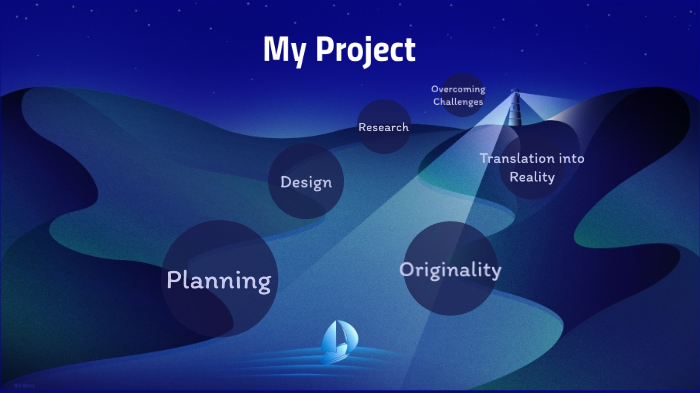 My Project

Overcoming Challenges

Research

Translation into Reality

Design

Planning

Originality